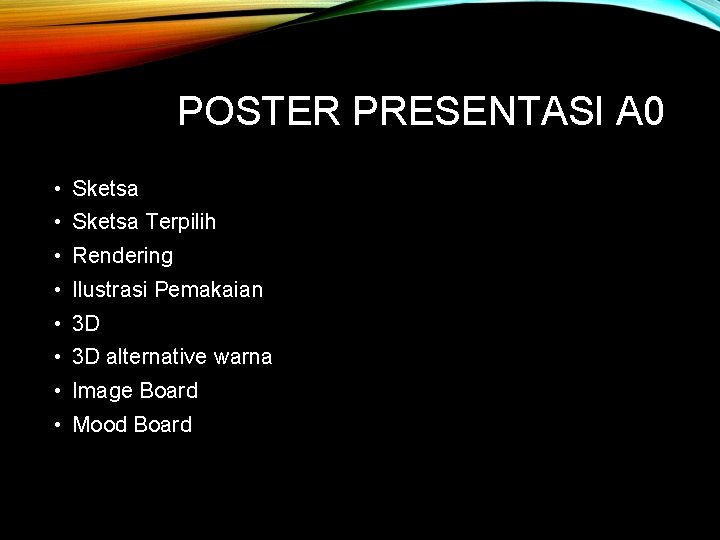 POSTER PRESENTASI A0

• Sketsa
• Sketsa Terpilih
• Rendering
• Ilustrasi Pemakaian
• 3D
• 3D alternative warna
• Image Board
• Mood Board